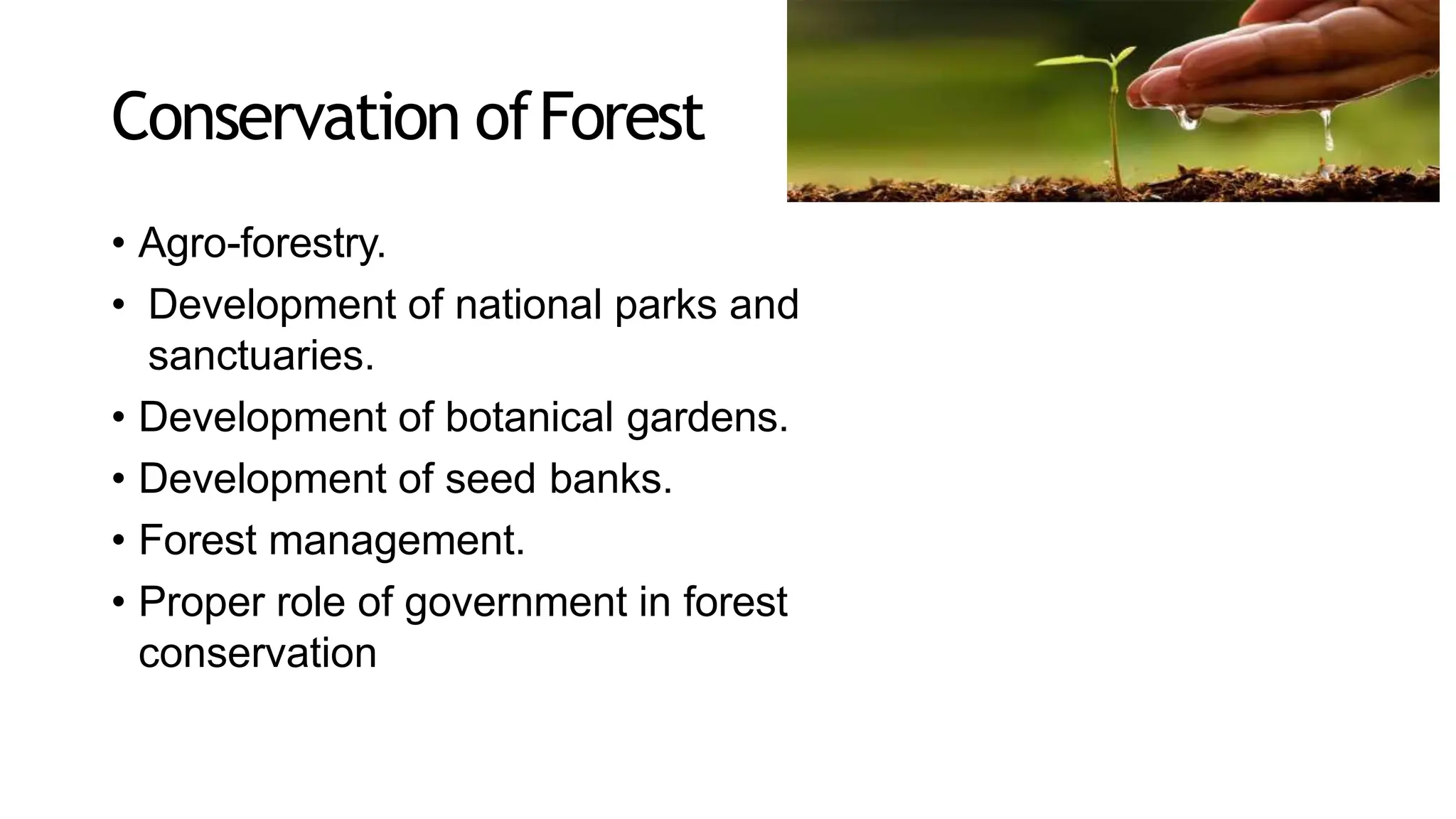 Conservation of Forest

• Agro-forestry.
• Development of national parks and sanctuaries.
• Development of botanical gardens.
• Development of seed banks.
• Forest management.
• Proper role of government in forest conservation